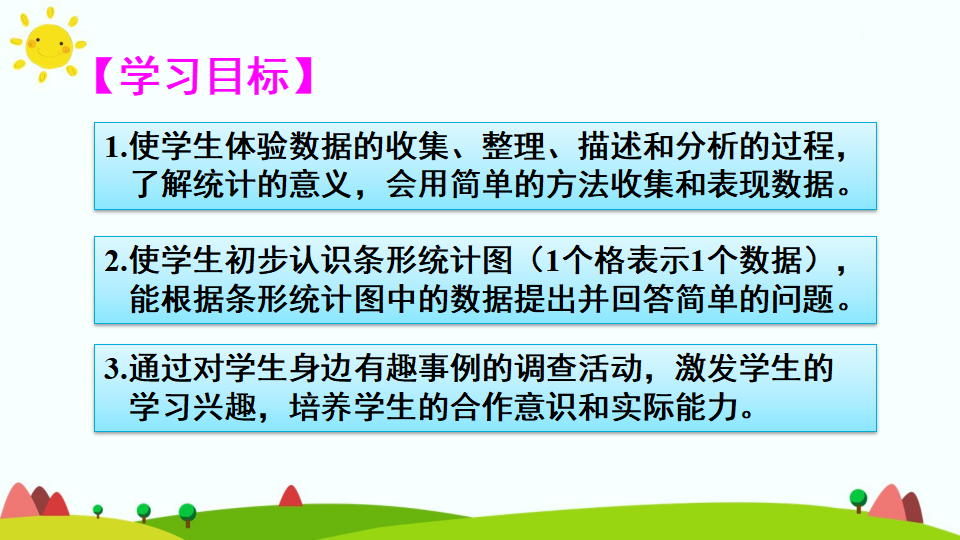 【学习目标】

1.使学生体验数据的收集、整理、描述和分析的过程，了解统计的意义，会用简单的方法收集和表现数据。

2.使学生初步认识条形统计图（1个格表示1个数据），能根据条形统计图中的数据提出并回答简单的问题。

3.通过对学生身边有趣事例的调查活动，激发学生的学习兴趣，培养学生的合作意识和实际能力。